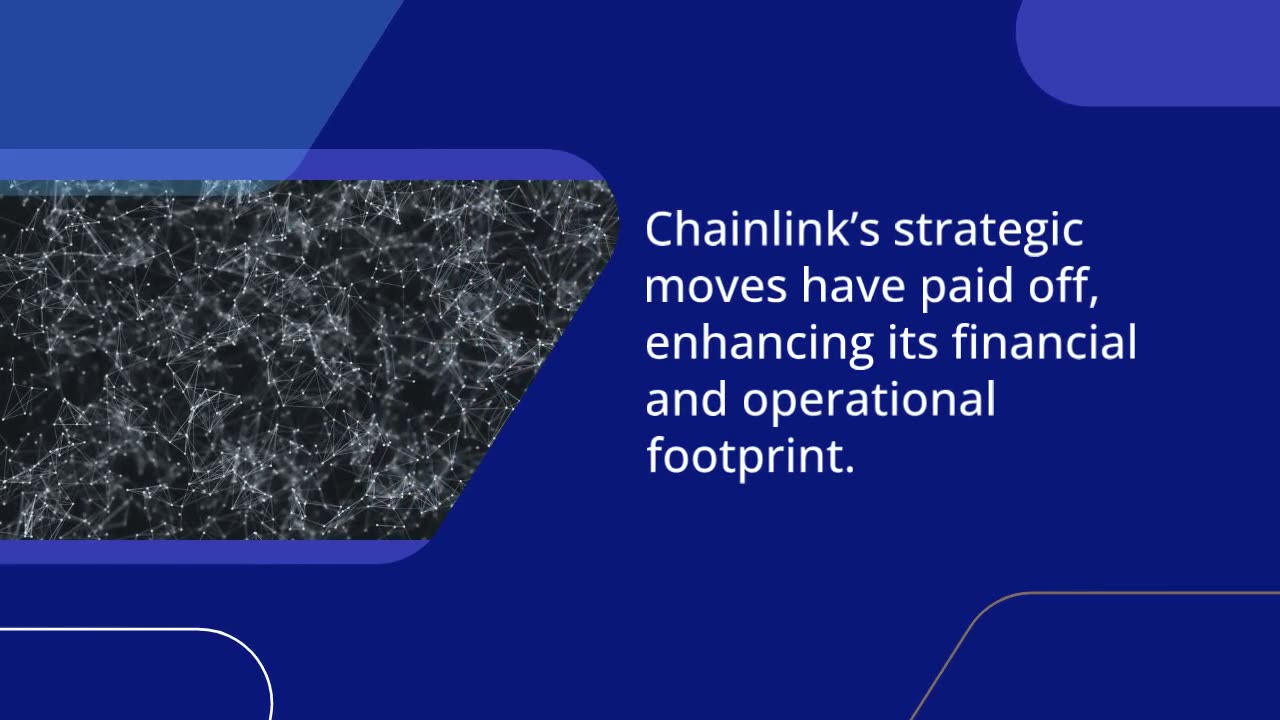 Chainlink’s strategic moves have paid off, enhancing its financial and operational footprint.